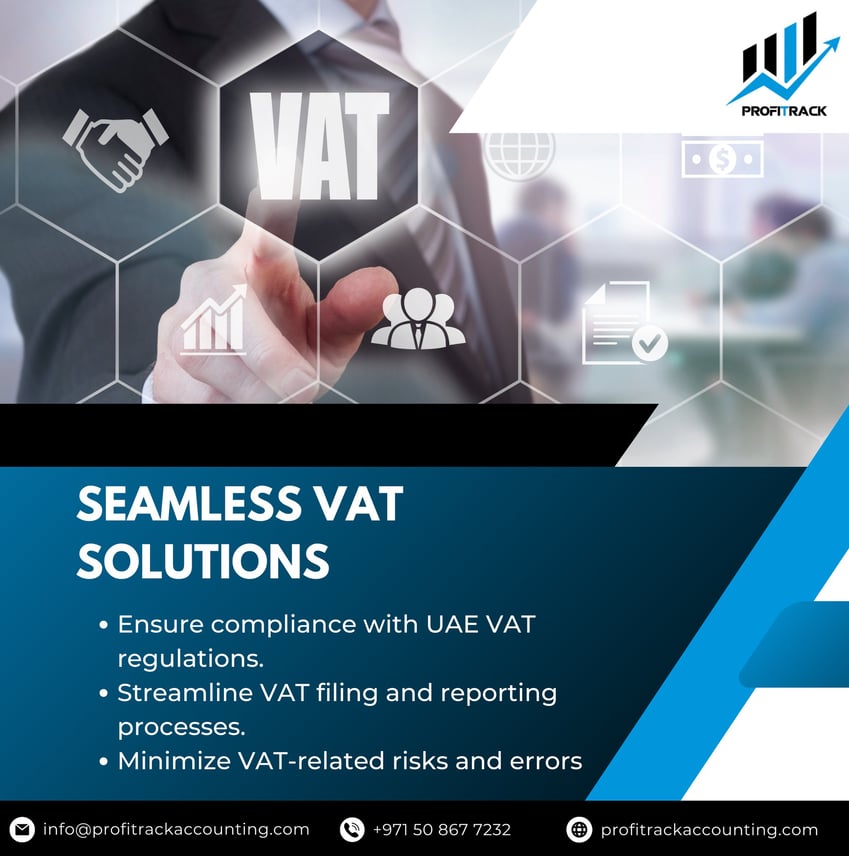 PROFITRACK

VAT

SEAMLESS VAT SOLUTIONS

• Ensure compliance with UAE VAT regulations.
• Streamline VAT filing and reporting processes.
• Minimize VAT-related risks and errors

info@profitrackaccounting.com +971 50 867 7232 profitrackaccounting.com